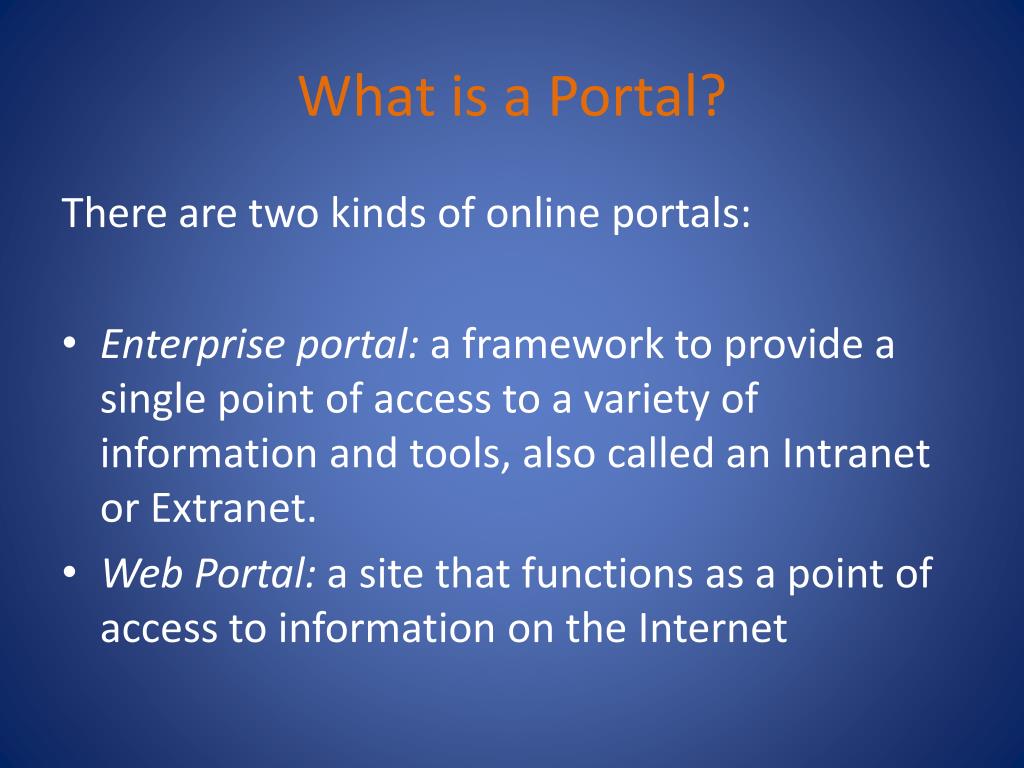 What is a Portal?

There are two kinds of online portals:

• Enterprise portal: a framework to provide a single point of access to a variety of information and tools, also called an Intranet or Extranet.
• Web Portal: a site that functions as a point of access to information on the Internet